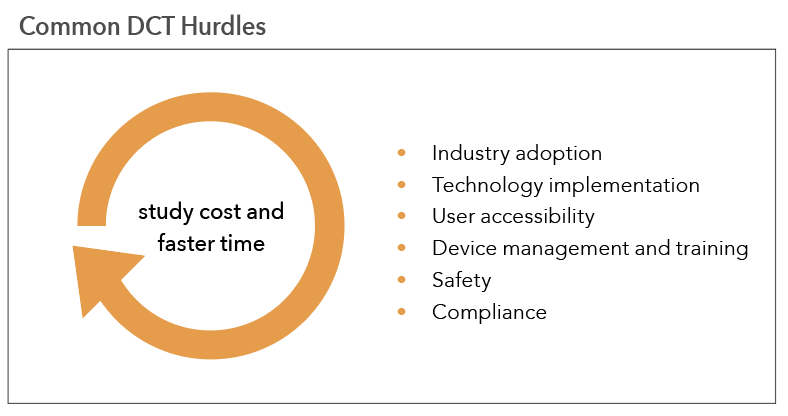 Common DCT Hurdles

study cost and faster time

- Industry adoption
- Technology implementation
- User accessibility
- Device management and training
- Safety
- Compliance